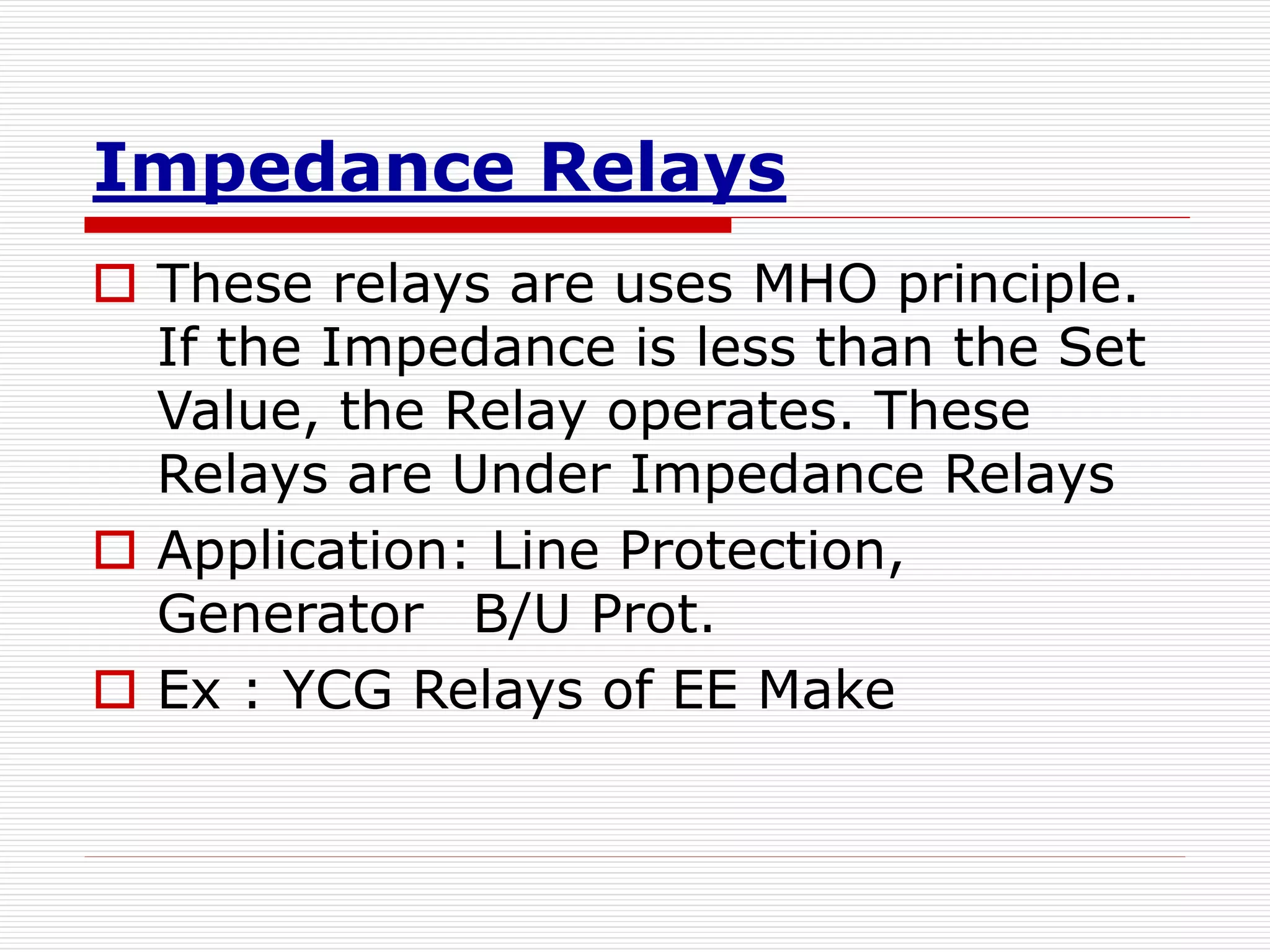 Impedance Relays

These relays are uses MHO principle. If the Impedance is less than the Set Value, the Relay operates. These Relays are Under Impedance Relays

Application: Line Protection, Generator B/U Prot.

Ex : YCG Relays of EE Make